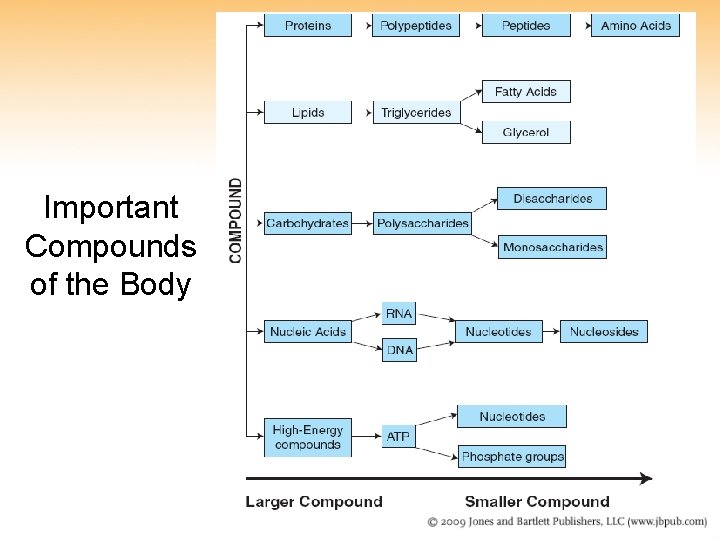 Important Compounds of the Body

COMPOUND

Proteins
Polypeptides
Peptides
Amino Acids

Lipids
Triglycerides
Fatty Acids
Glycerol

Carbohydrates
Polysaccharides
Disaccharides
Monosaccharides

Nucleic Acids
RNA
DNA
Nucleotides
Nucleosides

High-Energy compounds
ATP
Nucleotides
Phosphate groups

Larger Compound
Smaller Compound

© 2009 Jones and Bartlett Publishers, LLC (www.jbpub.com)